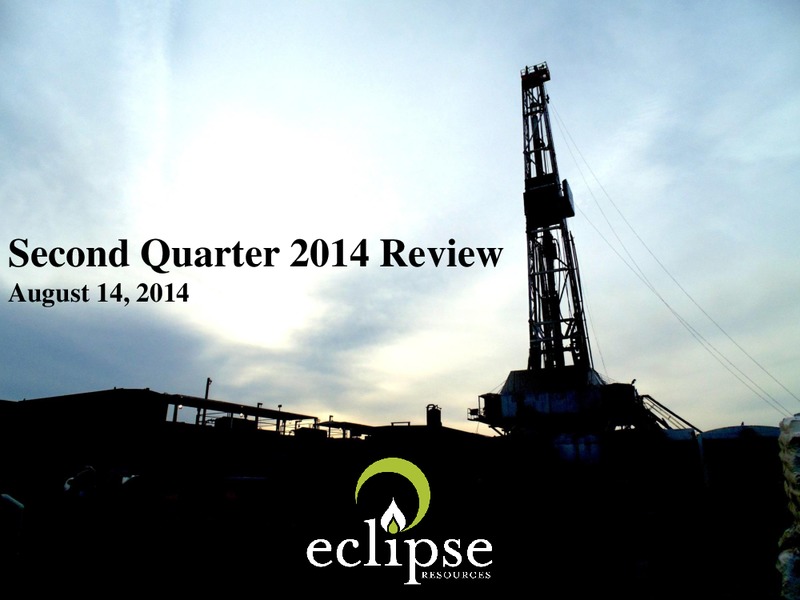 Second Quarter 2014 Review
August 14, 2014

eclipse
RESOURCES